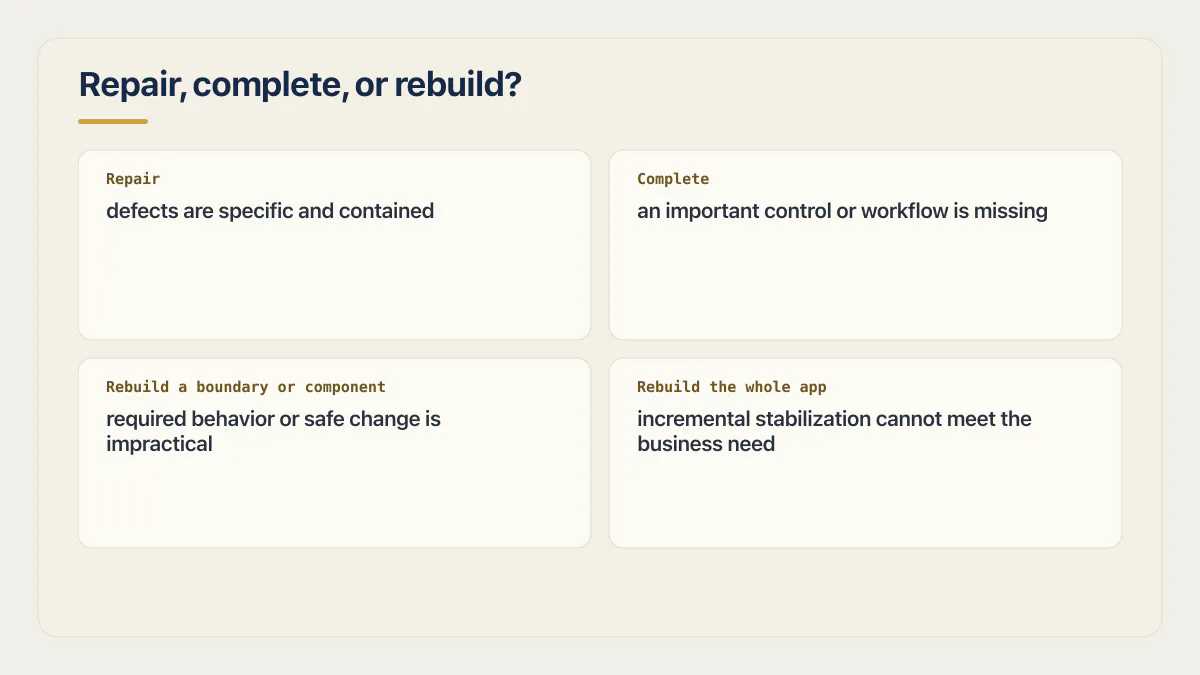 Repair, complete, or rebuild?

Repair
defects are specific and contained

Complete
an important control or workflow is missing

Rebuild a boundary or component
required behavior or safe change is impractical

Rebuild the whole app
incremental stabilization cannot meet the business need